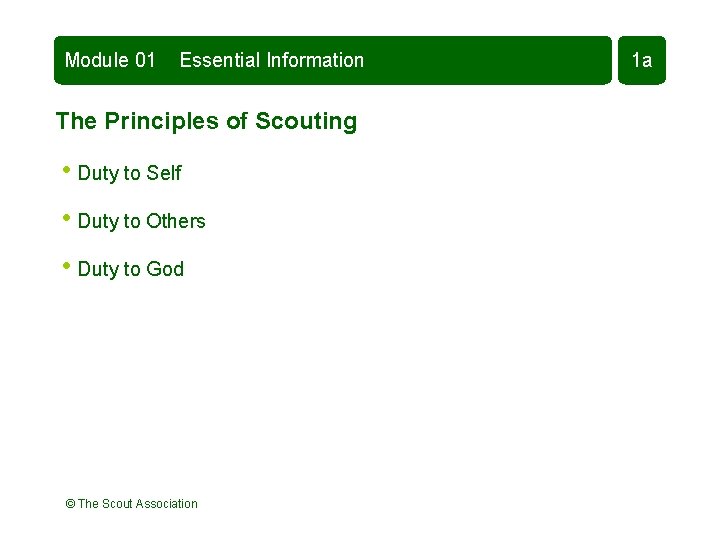 Module 01 Essential Information

1a

The Principles of Scouting

• Duty to Self

• Duty to Others

• Duty to God

© The Scout Association